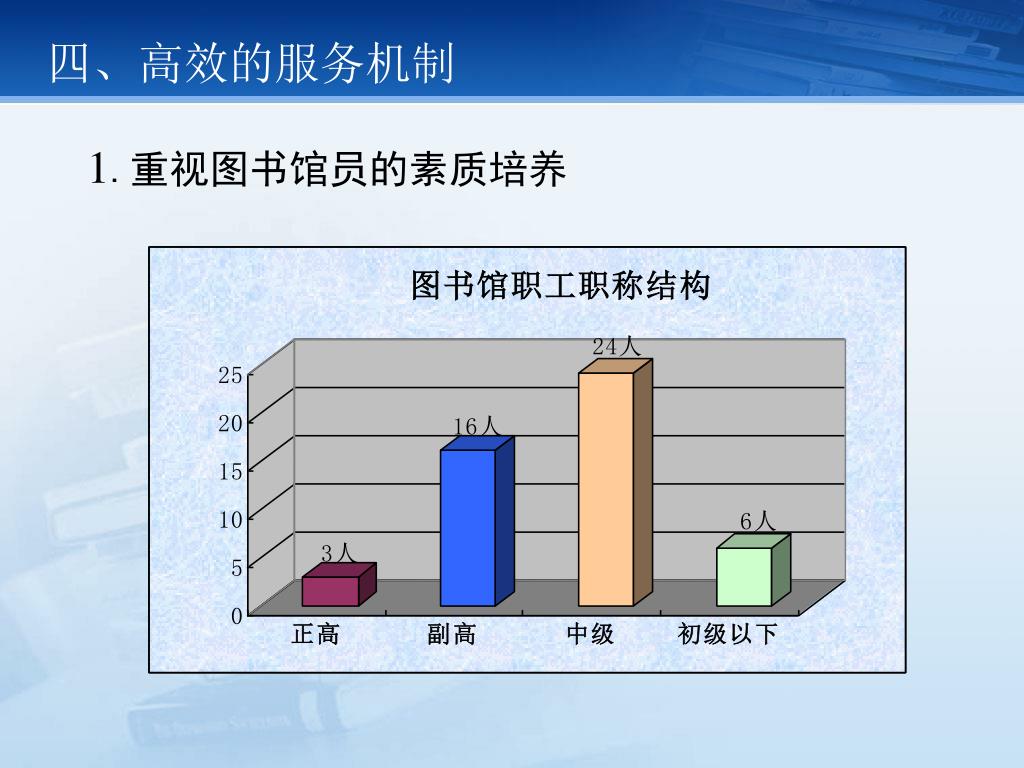 四、高效的服务机制

1. 重视图书馆员的素质培养

图书馆职工职称结构

25
20
15
10
5
0

3人
16人
24人
6人

正高 副高 中级 初级以下